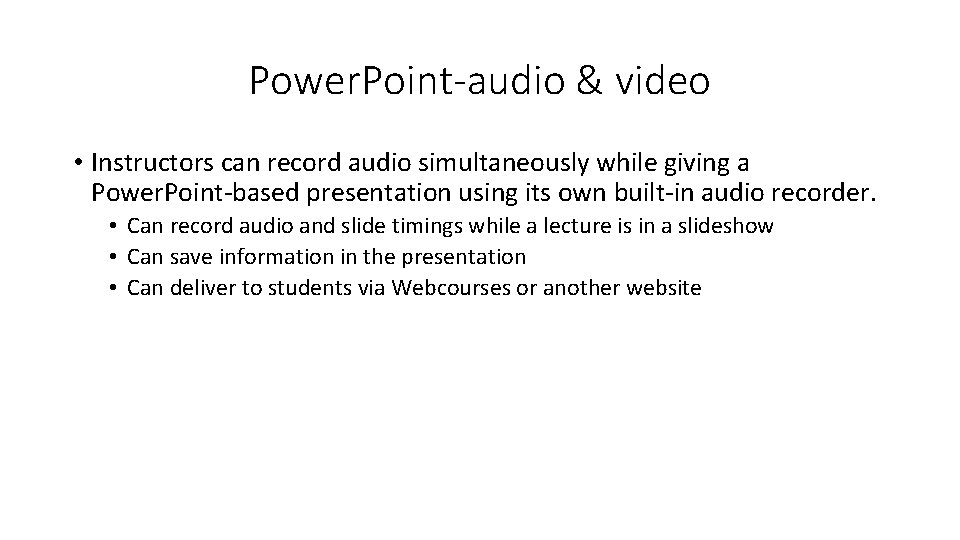 Power.Point-audio & video

• Instructors can record audio simultaneously while giving a Power.Point-based presentation using its own built-in audio recorder.
  • Can record audio and slide timings while a lecture is in a slideshow
  • Can save information in the presentation
  • Can deliver to students via Webcourses or another website